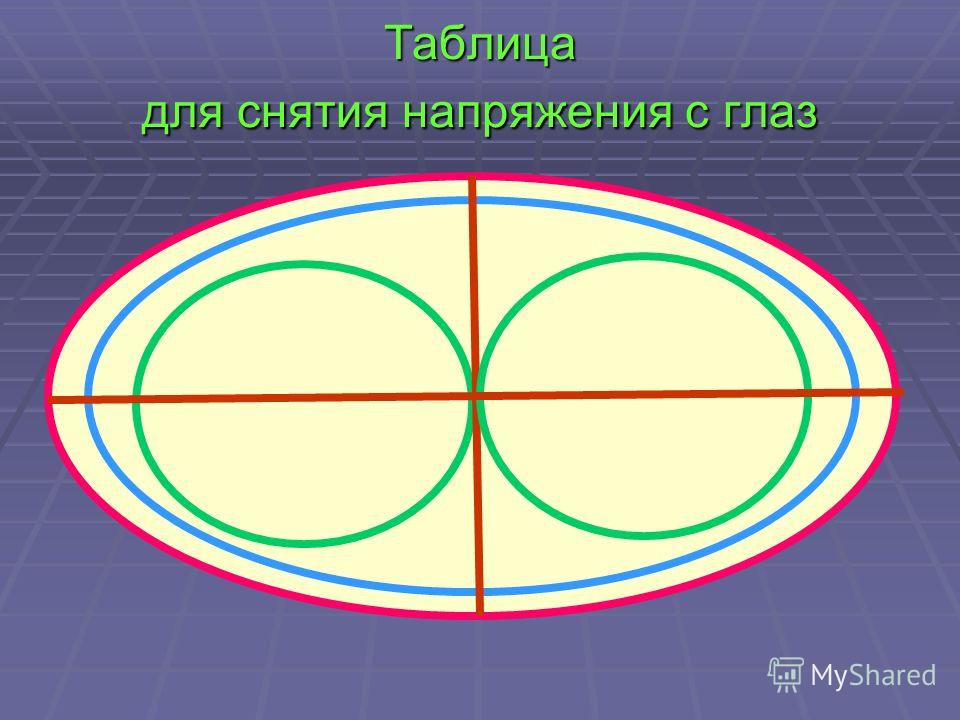 Таблица
для снятия напряжения с глаз

MyShared